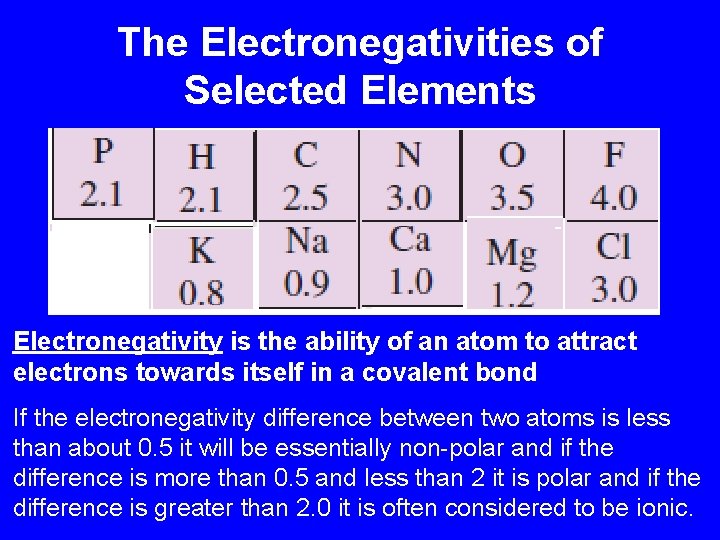 The Electronegativities of Selected Elements

| P 2.1 | H 2.1 | C 2.5 | N 3.0 | O 3.5 | F 4.0 |
|---|---|---|---|---|---|
| | K 0.8 | Na 0.9 | Ca 1.0 | Mg 1.2 | Cl 3.0 |

Electronegativity is the ability of an atom to attract electrons towards itself in a covalent bond

If the electronegativity difference between two atoms is less than about 0.5 it will be essentially non-polar and if the difference is more than 0.5 and less than 2 it is polar and if the difference is greater than 2.0 it is often considered to be ionic.